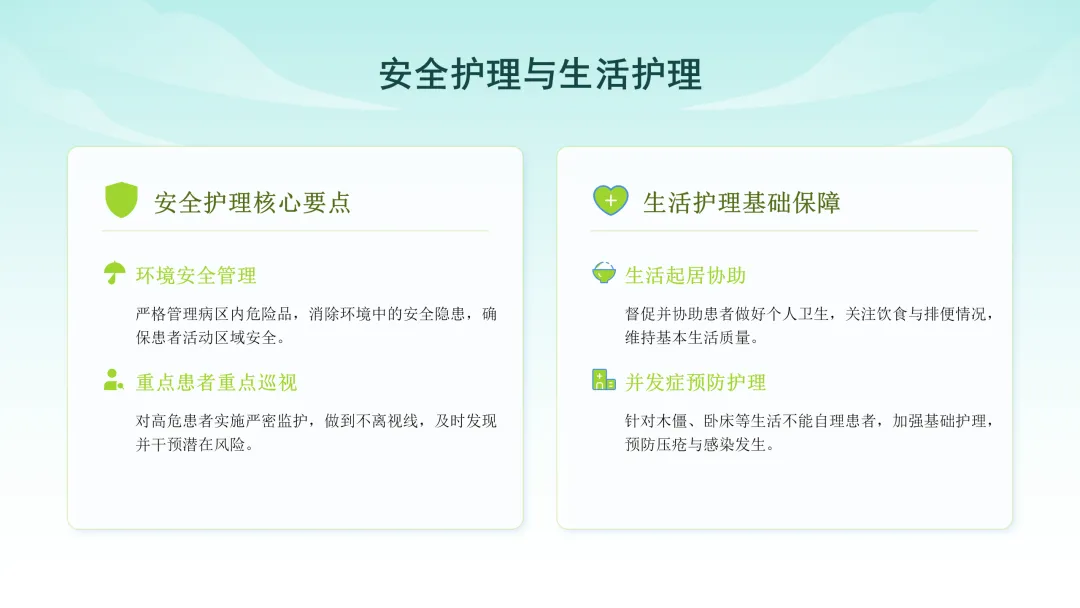 安全护理与生活护理

安全护理核心要点

环境安全管理

严格管理病区内危险品，消除环境中的安全隐患，确保患者活动区域安全。

重点患者重点巡视

对高危患者实施严密监护，做到不离视线，及时发现并干预潜在风险。

生活护理基础保障

生活起居协助

督促并协助患者做好个人卫生，关注饮食与排便情况，维持基本生活质量。

并发症预防护理

针对木僵、卧床等生活不能自理患者，加强基础护理，预防压疮与感染发生。